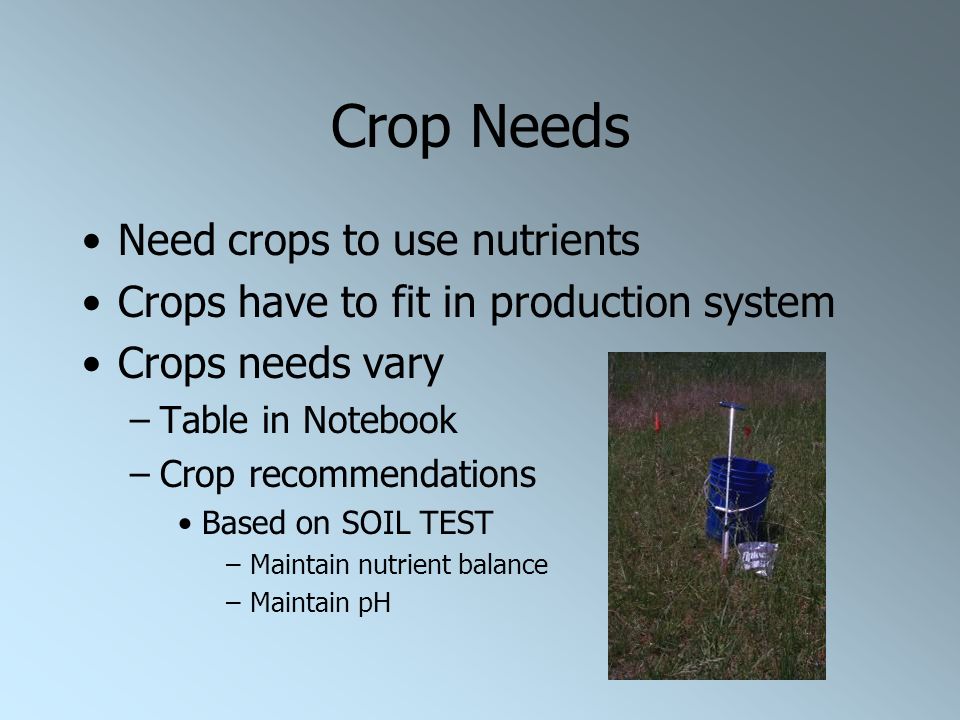 Crop Needs

• Need crops to use nutrients
• Crops have to fit in production system
• Crops needs vary
– Table in Notebook
– Crop recommendations
• Based on SOIL TEST
– Maintain nutrient balance
– Maintain pH